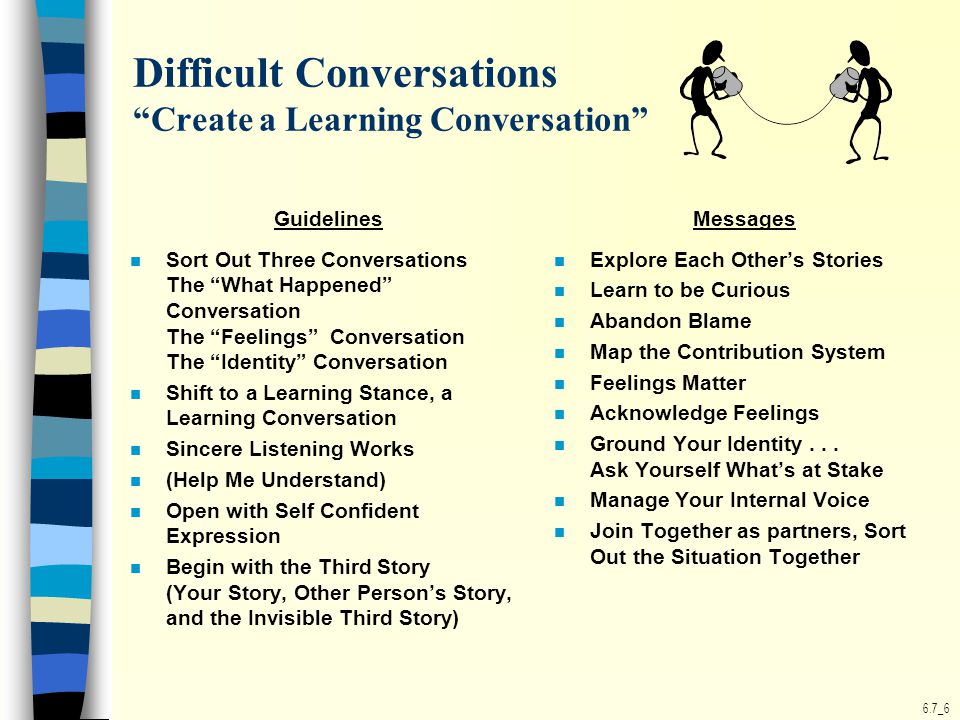 Difficult Conversations
“Create a Learning Conversation”

Guidelines

- Sort Out Three Conversations
The “What Happened” Conversation
The “Feelings” Conversation
The “Identity” Conversation
- Shift to a Learning Stance, a Learning Conversation
- Sincere Listening Works
- (Help Me Understand)
- Open with Self Confident Expression
- Begin with the Third Story
(Your Story, Other Person’s Story, and the Invisible Third Story)

Messages

- Explore Each Other’s Stories
- Learn to be Curious
- Abandon Blame
- Map the Contribution System
- Feelings Matter
- Acknowledge Feelings
- Ground Your Identity . . .
Ask Yourself What’s at Stake
- Manage Your Internal Voice
- Join Together as partners, Sort Out the Situation Together

6.7_6